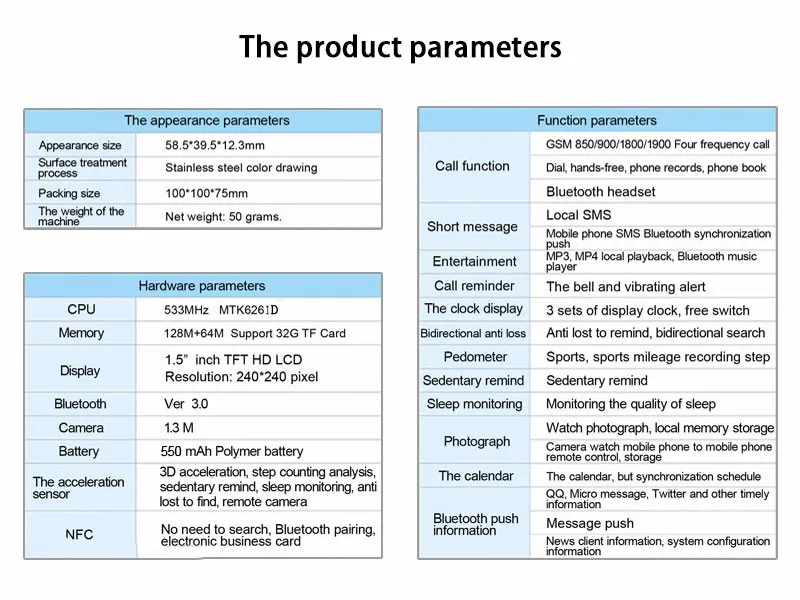 The product parameters

| The appearance parameters | |
|---|---|
| Appearance size | 58.5*39.5*12.3mm |
| Surface treatment process | Stainless steel color drawing |
| Packing size | 100*100*75mm |
| The weight of the machine | Net weight: 50 grams. |

| Hardware parameters | |
|---|---|
| CPU | 533MHz MTK6261D |
| Memory | 128M+64M Support 32G TF Card |
| Display | 1.5" inch TFT HD LCD Resolution: 240*240 pixel |
| Bluetooth | Ver 3.0 |
| Camera | 1.3 M |
| Battery | 550 mAh Polymer battery |
| The acceleration sensor | 3D acceleration, step counting analysis, sedentary remind, sleep monitoring, anti lost to find, remote camera |
| NFC | No need to search, Bluetooth pairing, electronic business card |

| Function parameters | |
|---|---|
| Call function | GSM 850/900/1800/1900 Four frequency call |
| | Dial, hands-free, phone records, phone book |
| | Bluetooth headset |
| Short message | Local SMS |
| | Mobile phone SMS Bluetooth synchronization push |
| Entertainment | MP3, MP4 local playback, Bluetooth music player |
| Call reminder | The bell and vibrating alert |
| The clock display | 3 sets of display clock, free switch |
| Bidirectional anti loss | Anti lost to remind, bidirectional search |
| Pedometer | Sports, sports mileage recording step |
| Sedentary remind | Sedentary remind |
| Sleep monitoring | Monitoring the quality of sleep |
| Photograph | Watch photograph, local memory storage |
| | Camera watch mobile phone to mobile phone remote control, storage |
| The calendar | The calendar, but synchronization schedule |
| Bluetooth push information | QQ, Micro message, Twitter and other timely information |
| | Message push |
| | News client information, system configuration information |